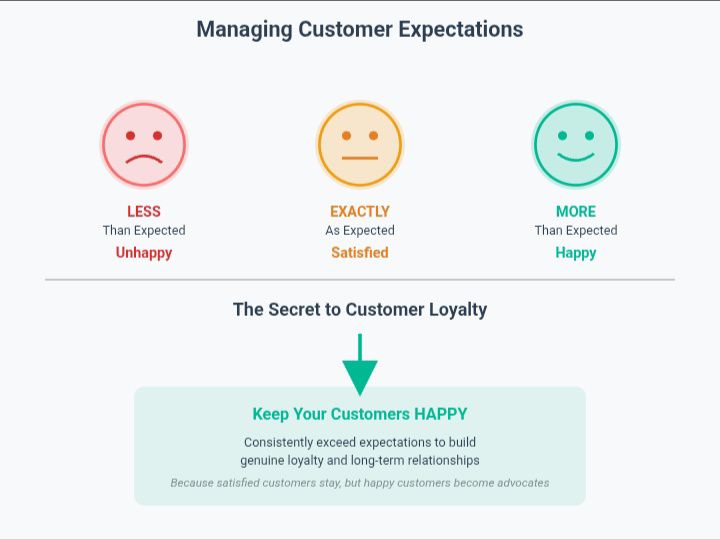 Managing Customer Expectations

LESS
Than Expected
Unhappy

EXACTLY
As Expected
Satisfied

MORE
Than Expected
Happy

The Secret to Customer Loyalty

Keep Your Customers HAPPY

Consistently exceed expectations to build genuine loyalty and long-term relationships

Because satisfied customers stay, but happy customers become advocates